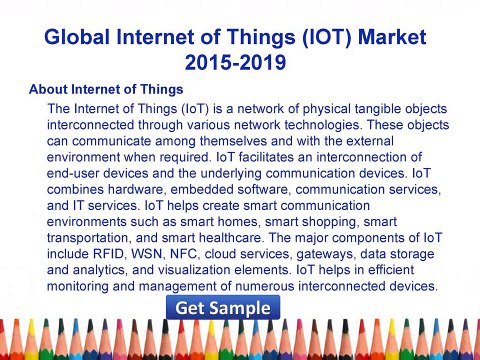 Global Internet of Things (IOT) Market 2015-2019

About Internet of Things

The Internet of Things (IoT) is a network of physical tangible objects interconnected through various network technologies. These objects can communicate among themselves and with the external environment when required. IoT facilitates an interconnection of end-user devices and the underlying communication devices. IoT combines hardware, embedded software, communication services, and IT services. IoT helps create smart communication environments such as smart homes, smart shopping, smart transportation, and smart healthcare. The major components of IoT include RFID, WSN, NFC, cloud services, gateways, data storage and analytics, and visualization elements. IoT helps in efficient monitoring and management of numerous interconnected devices.

Get Sample